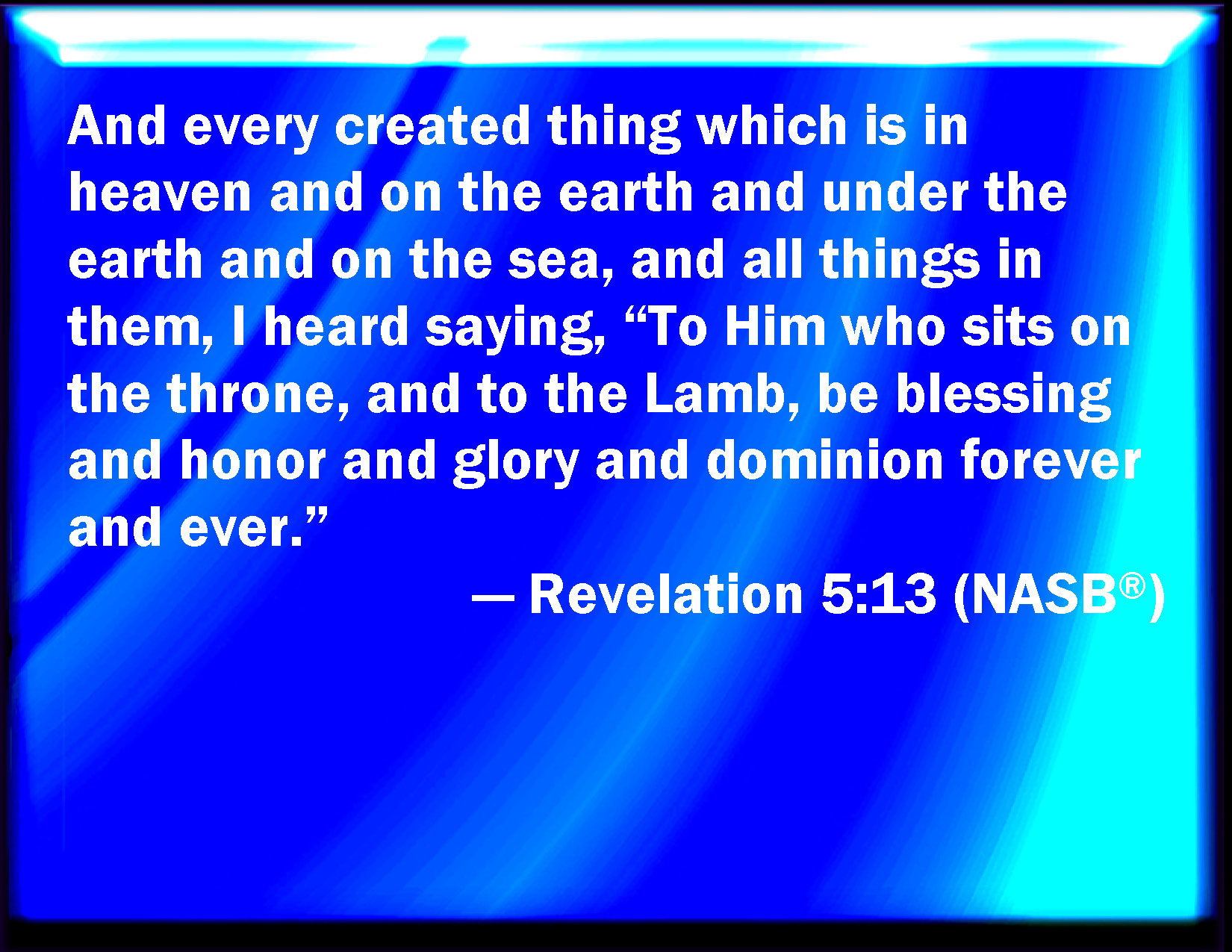 And every created thing which is in heaven and on the earth and under the earth and on the sea, and all things in them, I heard saying, “To Him who sits on the throne, and to the Lamb, be blessing and honor and glory and dominion forever and ever.”

— Revelation 5:13 (NASB®)